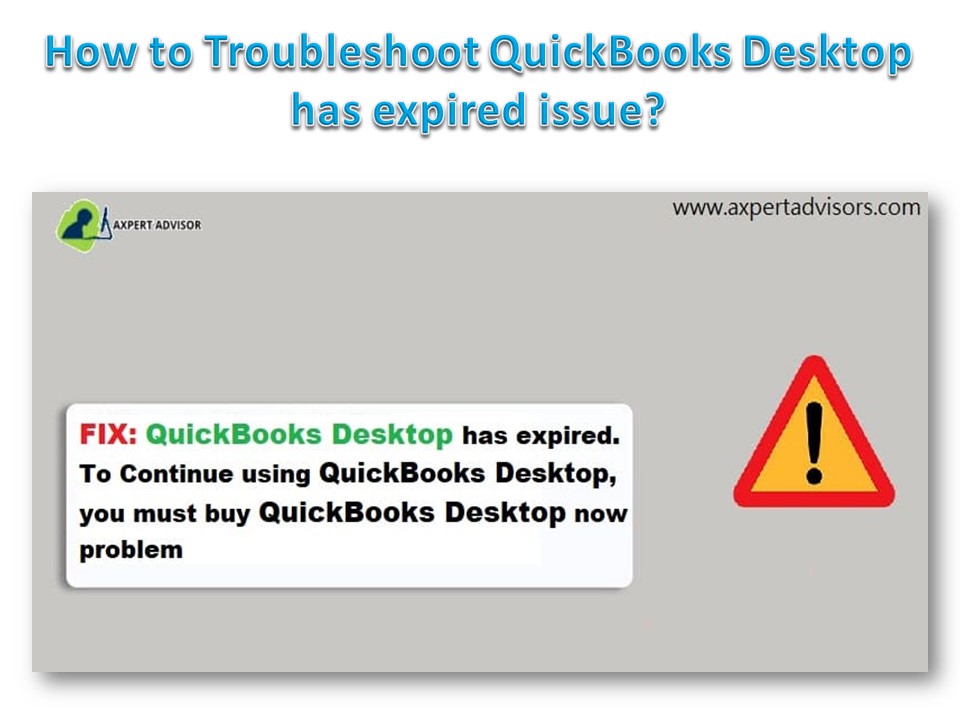 How to Troubleshoot QuickBooks Desktop has expired issue?

AXPERT ADVISOR

www.axpertadvisors.com

FIX: QuickBooks Desktop has expired. To Continue using QuickBooks Desktop, you must buy QuickBooks Desktop now problem